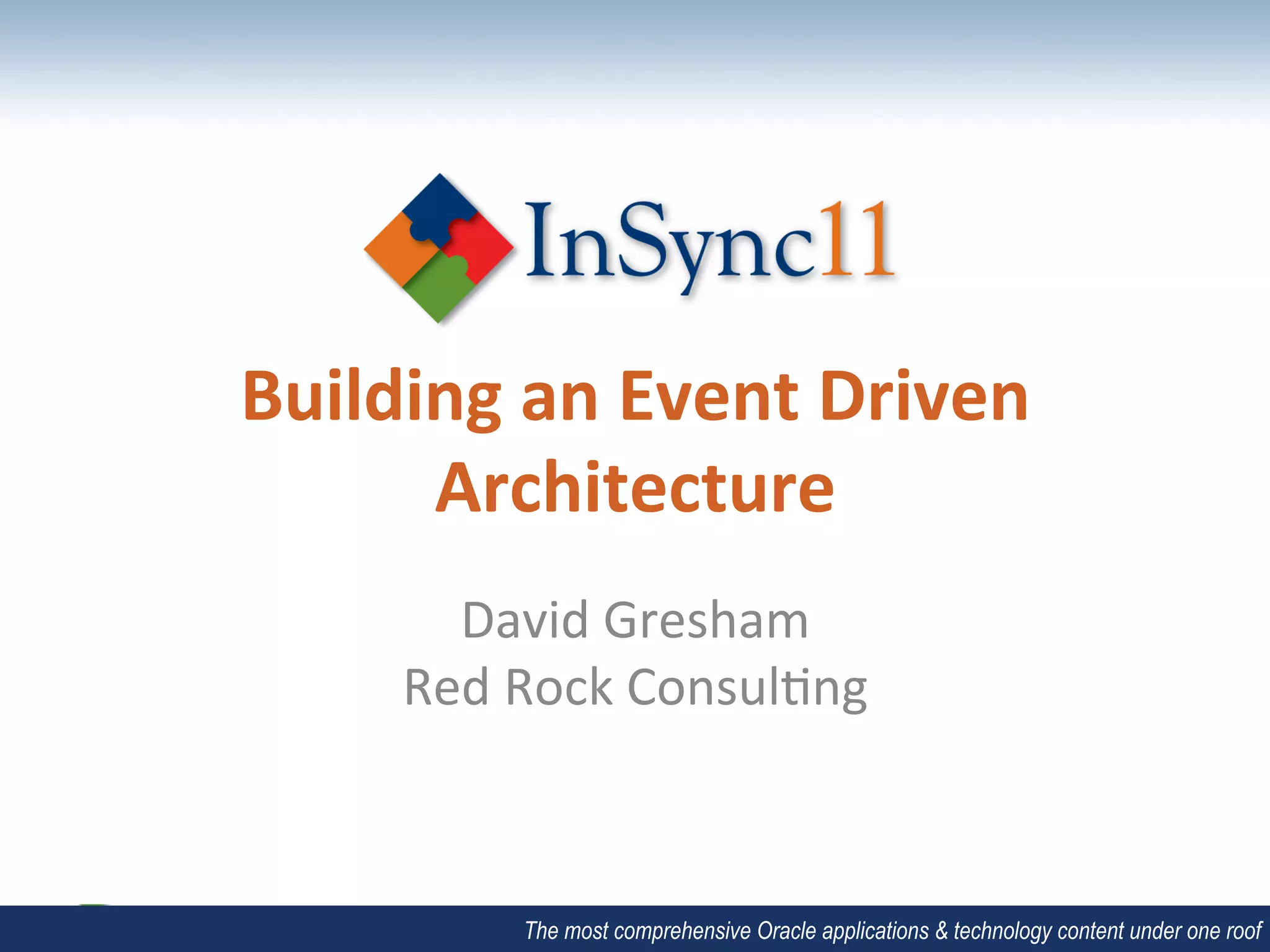 InSync11

Building an Event Driven Architecture

David Gresham
Red Rock Consulting

The most comprehensive Oracle applications & technology content under one roof